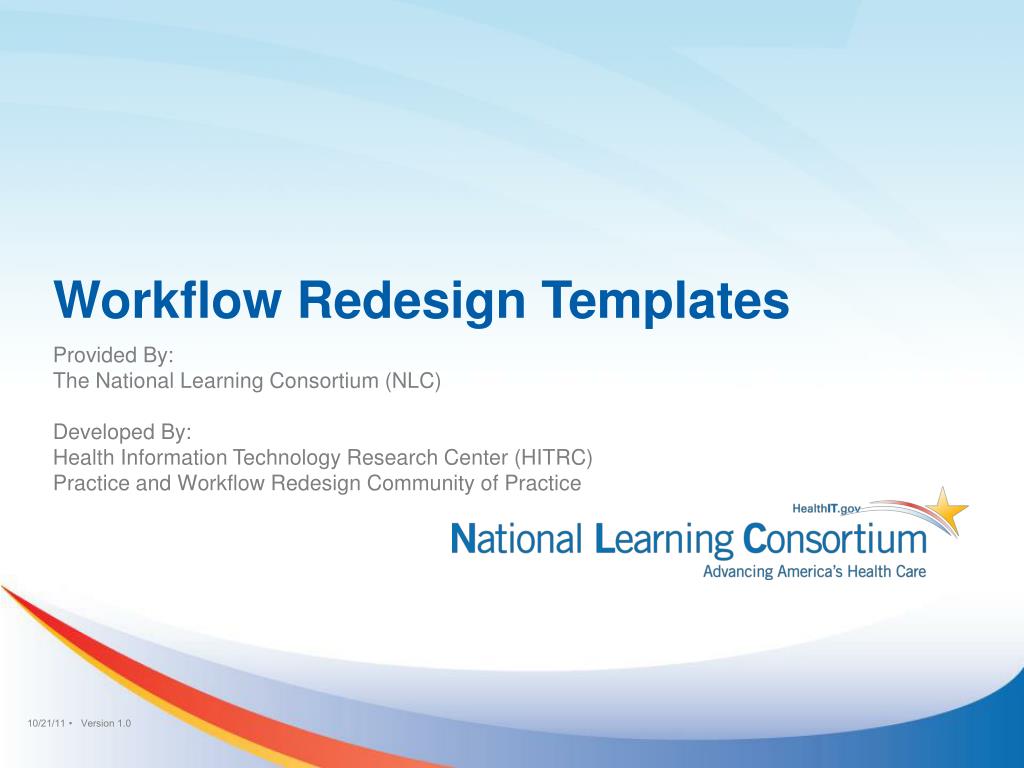 Workflow Redesign Templates

Provided By:
The National Learning Consortium (NLC)

Developed By:
Health Information Technology Research Center (HITRC)
Practice and Workflow Redesign Community of Practice

HealthIT.gov

National Learning Consortium
Advancing America's Health Care

10/21/11 • Version 1.0